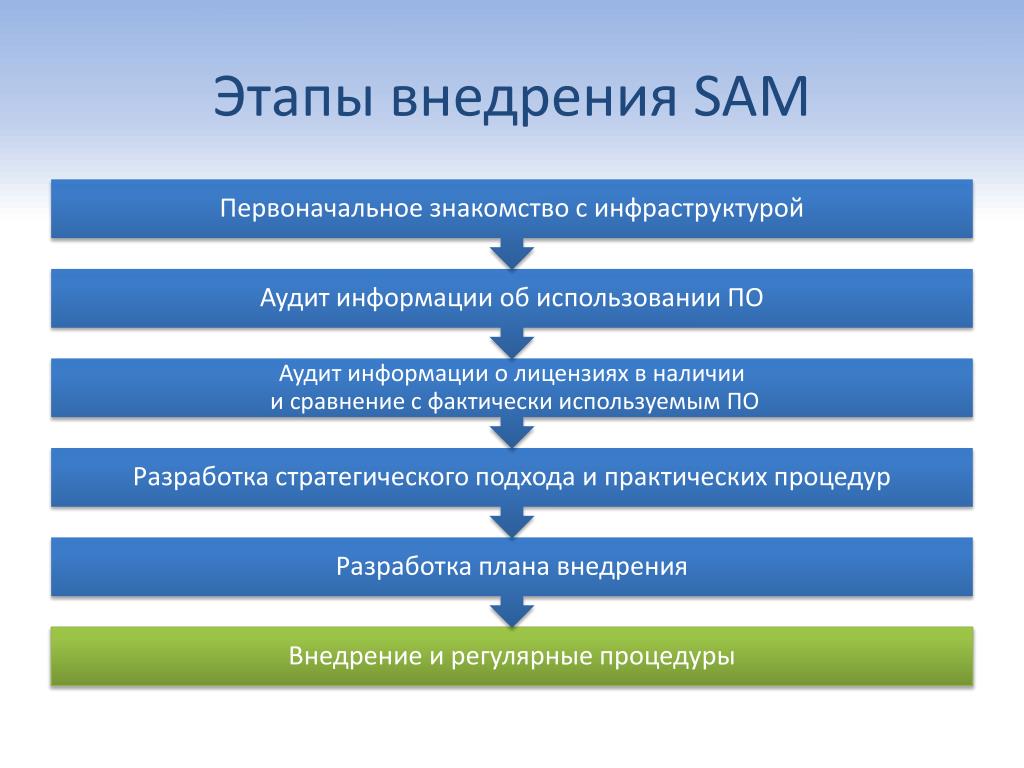 Этапы внедрения SAM

Первоначальное знакомство с инфраструктурой

Аудит информации об использовании ПО

Аудит информации о лицензиях в наличии
и сравнение с фактически используемым ПО

Разработка стратегического подхода и практических процедур

Разработка плана внедрения

Внедрение и регулярные процедуры